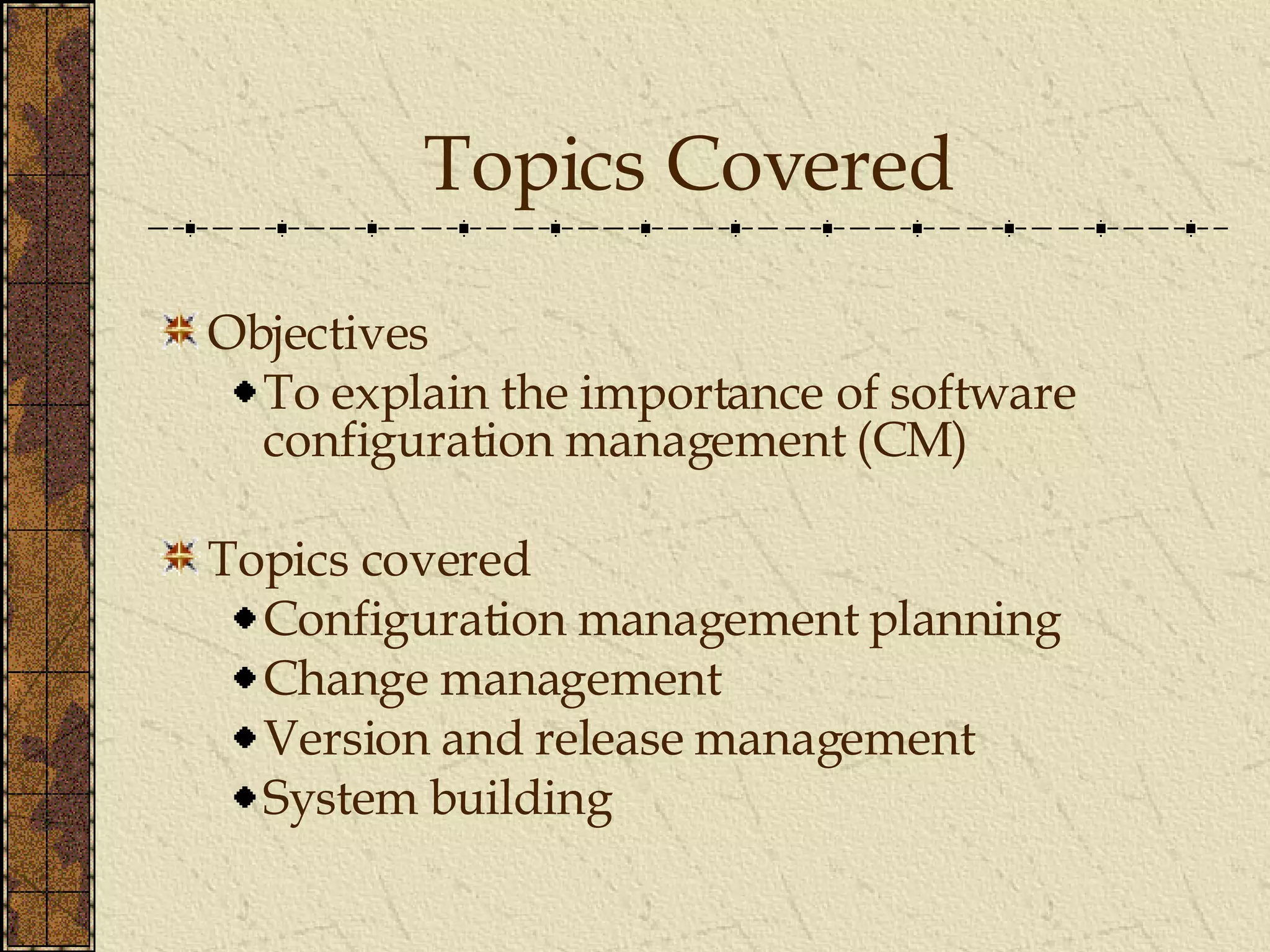 Topics Covered

Objectives

To explain the importance of software configuration management (CM)

Topics covered

Configuration management planning

Change management

Version and release management

System building